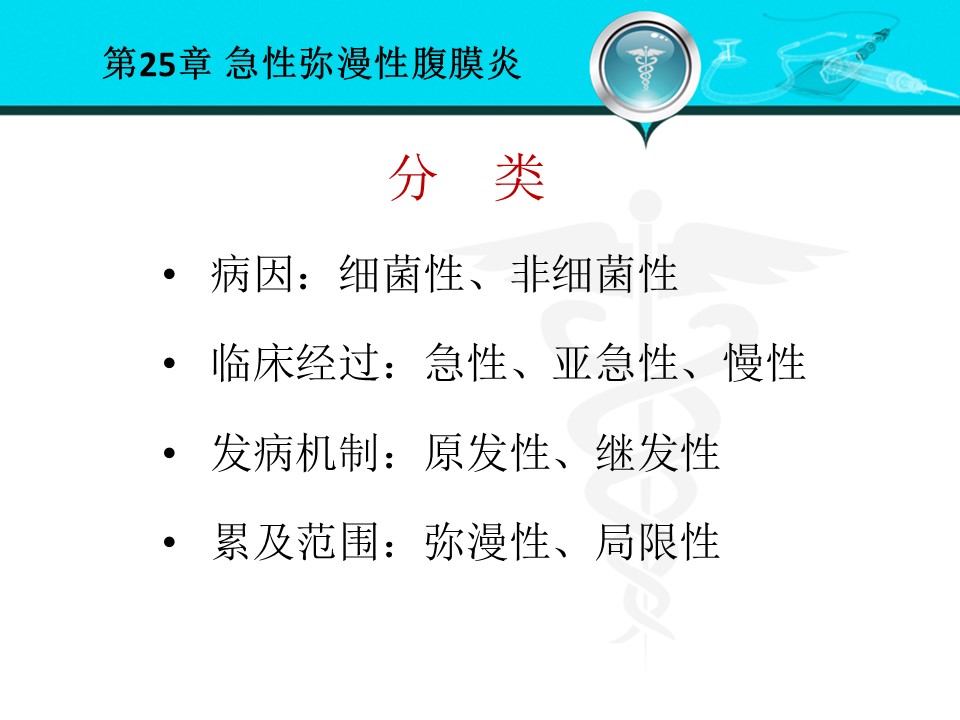 第25章 急性弥漫性腹膜炎

分 类

• 病因：细菌性、非细菌性
• 临床经过：急性、亚急性、慢性
• 发病机制：原发性、继发性
• 累及范围：弥漫性、局限性